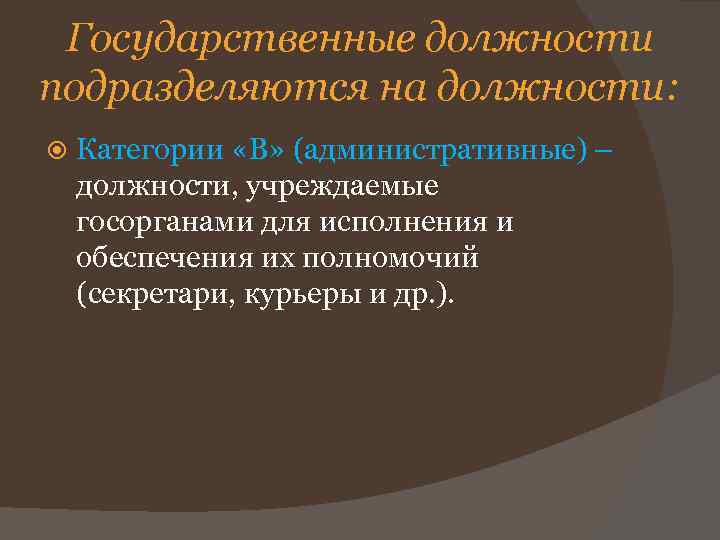 Государственные должности подразделяются на должности:

Категории «В» (административные) – должности, учреждаемые госорганами для исполнения и обеспечения их полномочий (секретари, курьеры и др.).